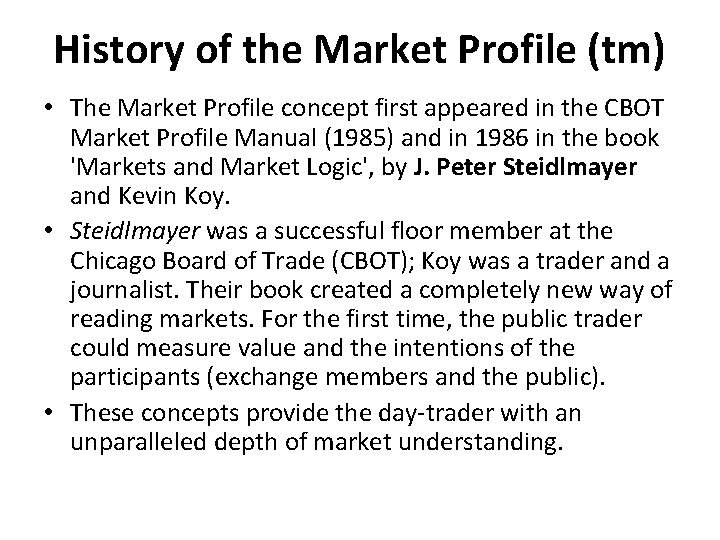 History of the Market Profile (tm)

• The Market Profile concept first appeared in the CBOT Market Profile Manual (1985) and in 1986 in the book 'Markets and Market Logic', by J. Peter Steidlmayer and Kevin Koy.

• Steidlmayer was a successful floor member at the Chicago Board of Trade (CBOT); Koy was a trader and a journalist. Their book created a completely new way of reading markets. For the first time, the public trader could measure value and the intentions of the participants (exchange members and the public).

• These concepts provide the day-trader with an unparalleled depth of market understanding.